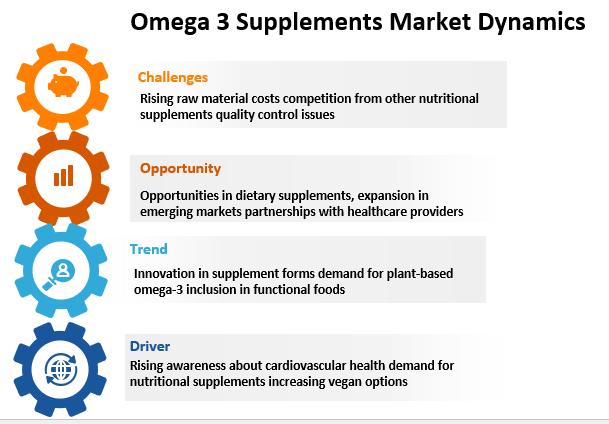 Omega 3 Supplements Market Dynamics

Challenges

Rising raw material costs competition from other nutritional supplements quality control issues

Opportunity

Opportunities in dietary supplements, expansion in emerging markets partnerships with healthcare providers

Trend

Innovation in supplement forms demand for plant-based omega-3 inclusion in functional foods

Driver

Rising awareness about cardiovascular health demand for nutritional supplements increasing vegan options